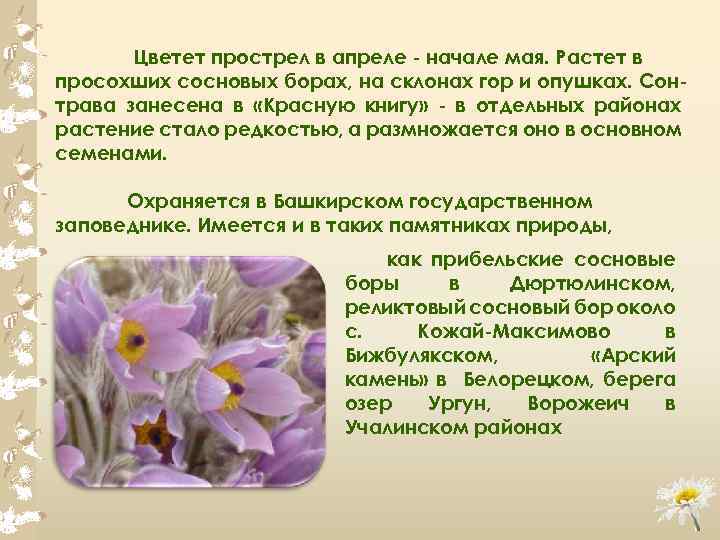 Цветет прострел в апреле - начале мая. Растет в просохших сосновых борах, на склонах гор и опушках. Сон-трава занесена в «Красную книгу» - в отдельных районах растение стало редкостью, а размножается оно в основном семенами.

Охраняется в Башкирском государственном заповеднике. Имеется и в таких памятниках природы,

как прибельские сосновые боры в Дюртюлинском, реликтовый сосновый бор около с. Кожай-Максимово в Бижбулякском, «Арский камень» в Белорецком, берега озер Ургун, Ворожеич в Учалинском районах